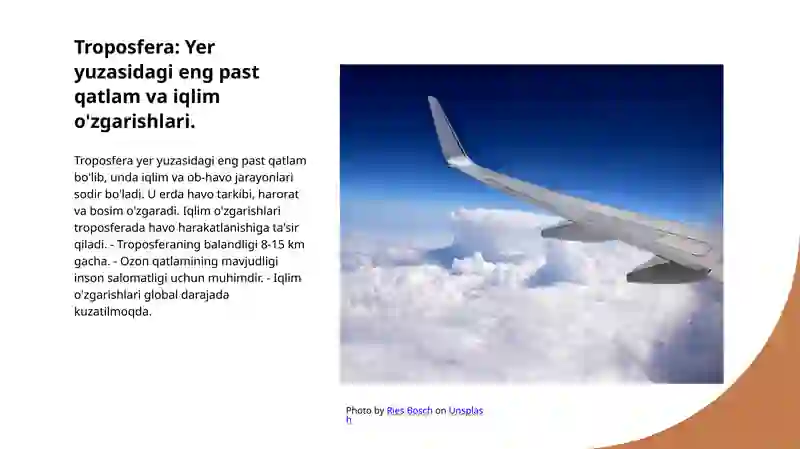 Troposfera: Yer yuzasidagi eng past qatlam va iqlim o'zgarishlari.

Troposfera yer yuzasidagi eng past qatlam bo'lib, unda iqlim va ob-havo jarayonlari sodir bo'ladi. U erda havo tarkibi, harorat va bosim o'zgaradi. Iqlim o'zgarishlari troposferada havo harakatlanishiga ta'sir qiladi. - Troposferaning balandligi 8-15 km gacha. - Ozon qatlamining mavjudligi inson salomatligi uchun muhimdir. - Iqlim o'zgarishlari global darajada kuzatilmoqda.

Photo by Ries Bosch on Unsplash